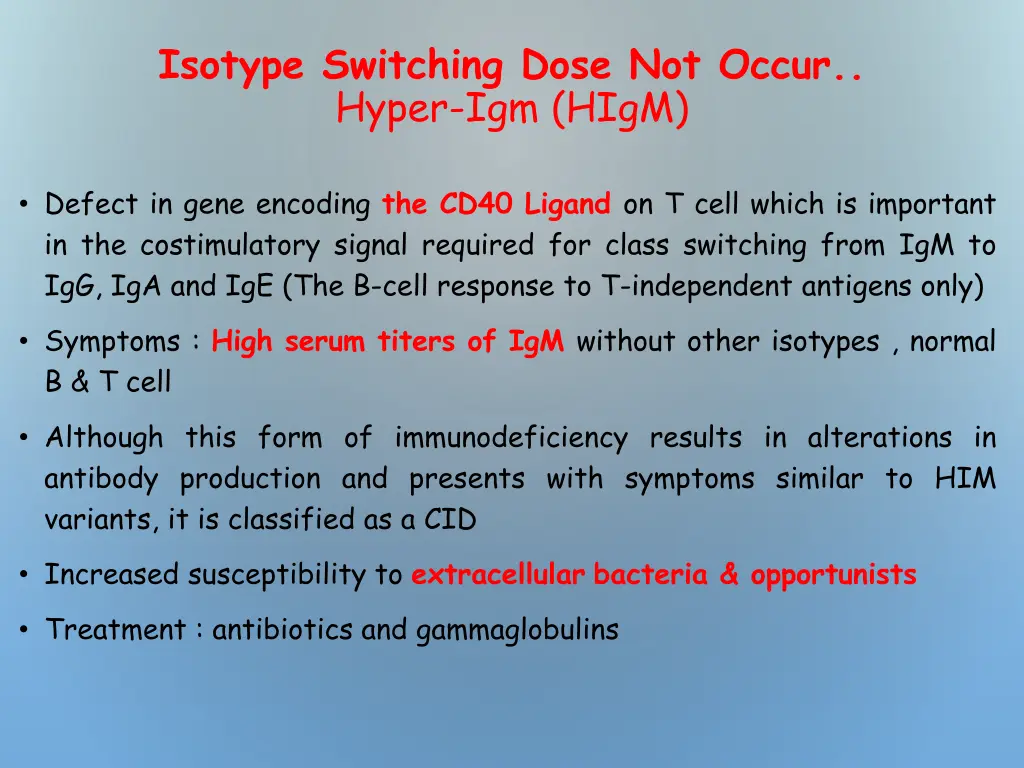 Isotype Switching Dose Not Occur..
Hyper-Igm (HIgM)

• Defect in gene encoding the CD40 Ligand on T cell which is important in the costimulatory signal required for class switching from IgM to IgG, IgA and IgE (The B-cell response to T-independent antigens only)

• Symptoms : High serum titers of IgM without other isotypes , normal B & T cell

• Although this form of immunodeficiency results in alterations in antibody production and presents with symptoms similar to HIM variants, it is classified as a CID

• Increased susceptibility to extracellular bacteria & opportunists

• Treatment : antibiotics and gammaglobulins